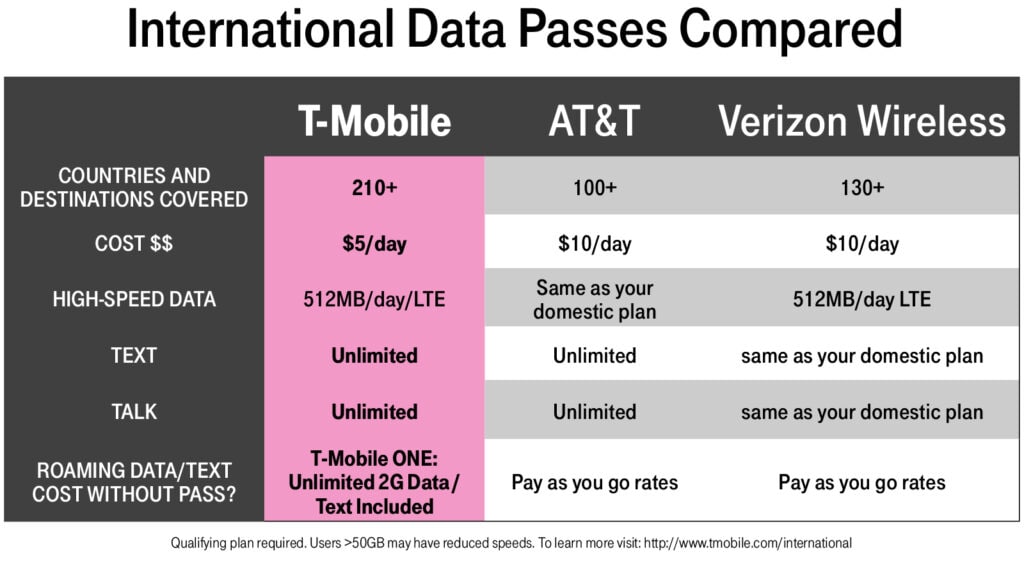 International Data Passes Compared

| | T-Mobile | AT&T | Verizon Wireless |
|---|---|---|---|
| COUNTRIES AND DESTINATIONS COVERED | 210+ | 100+ | 130+ |
| COST $$ | $5/day | $10/day | $10/day |
| HIGH-SPEED DATA | 512MB/day/LTE | Same as your domestic plan | 512MB/day LTE |
| TEXT | Unlimited | Unlimited | same as your domestic plan |
| TALK | Unlimited | Unlimited | same as your domestic plan |
| ROAMING DATA/TEXT COST WITHOUT PASS? | T-Mobile ONE: Unlimited 2G Data / Text Included | Pay as you go rates | Pay as you go rates |

Qualifying plan required. Users >50GB may have reduced speeds. To learn more visit: http://www.tmobile.com/international